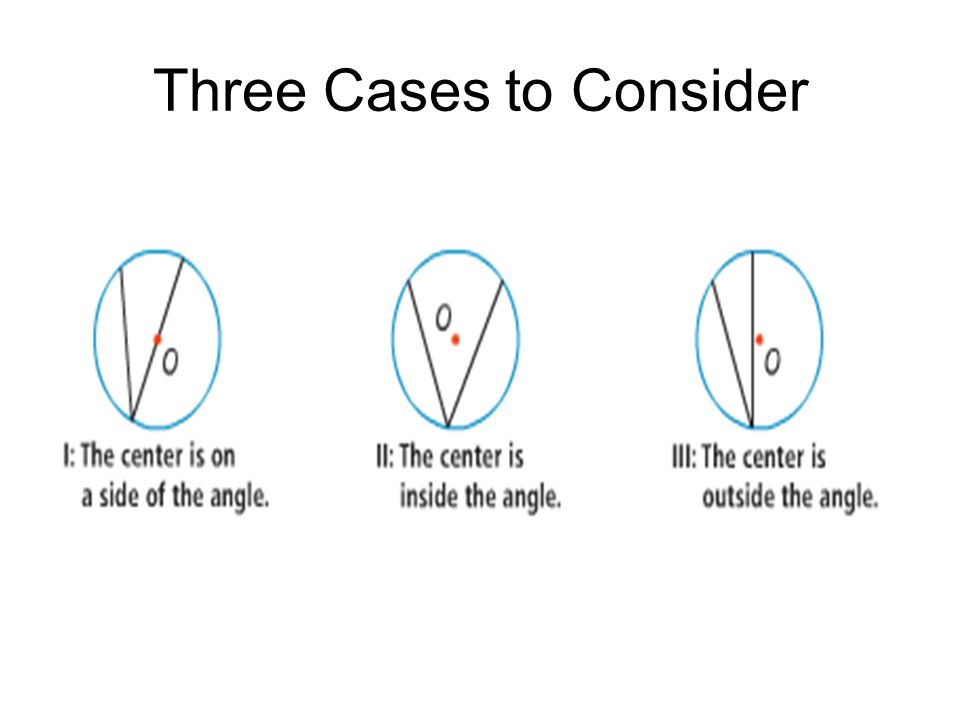 Three Cases to Consider

O

I: The center is on a side of the angle.

O

II: The center is inside the angle.

O

III: The center is outside the angle.